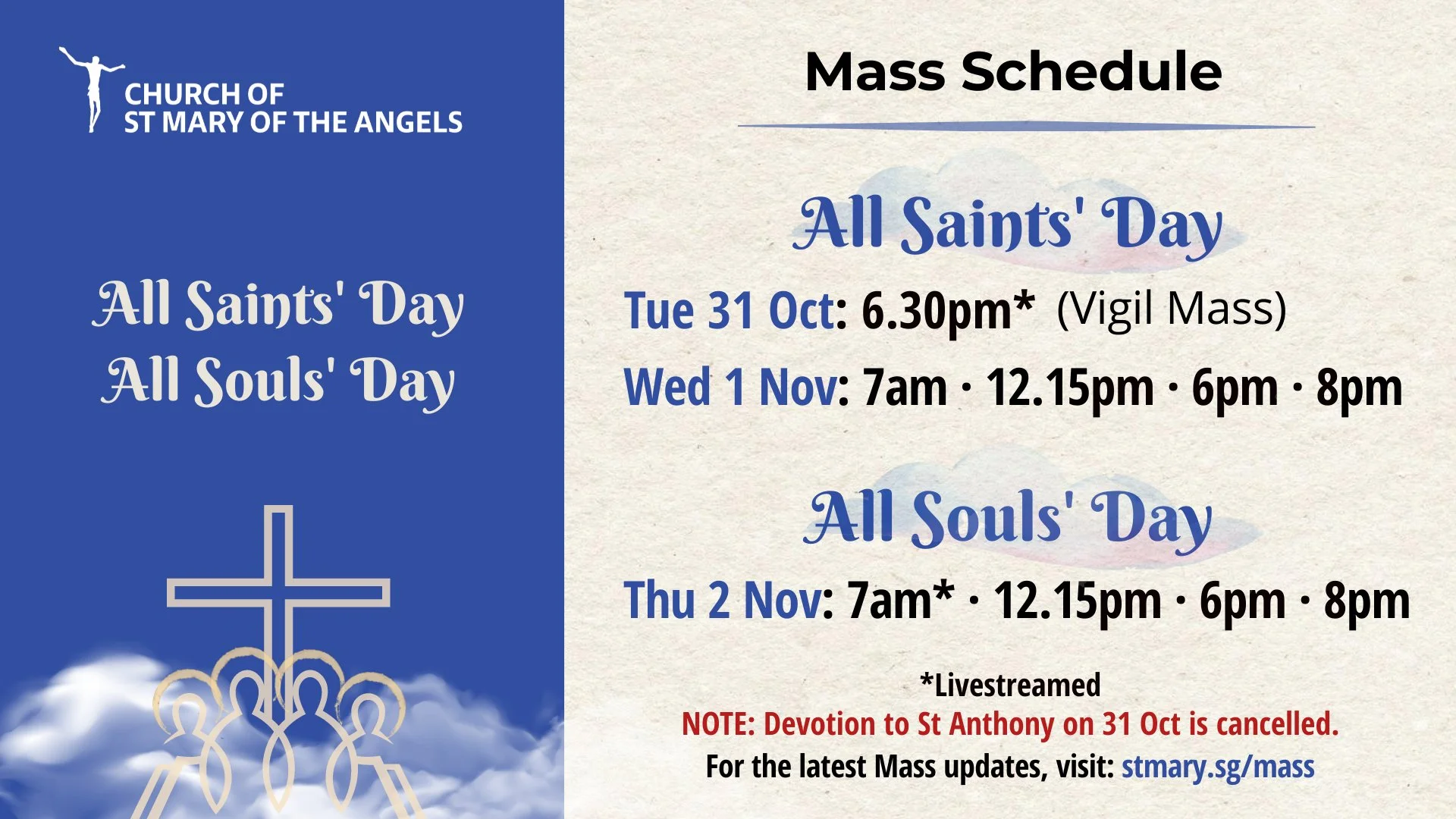 CHURCH OF
ST MARY OF THE ANGELS

All Saints' Day
All Souls' Day

Mass Schedule

All Saints' Day

Tue 31 Oct: 6.30pm* (Vigil Mass)

Wed 1 Nov: 7am · 12.15pm · 6pm · 8pm

All Souls' Day

Thu 2 Nov: 7am* · 12.15pm · 6pm · 8pm

*Livestreamed
NOTE: Devotion to St Anthony on 31 Oct is cancelled.
For the latest Mass updates, visit: stmary.sg/mass